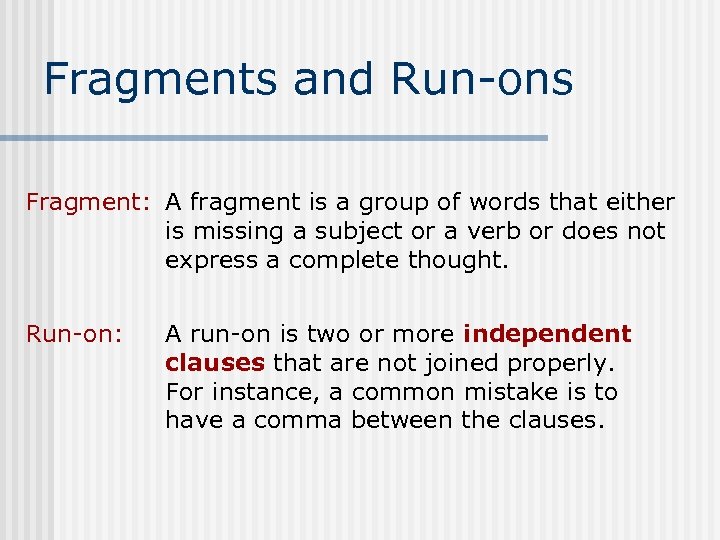 Fragments and Run-ons

Fragment: A fragment is a group of words that either is missing a subject or a verb or does not express a complete thought.

Run-on: A run-on is two or more independent clauses that are not joined properly. For instance, a common mistake is to have a comma between the clauses.